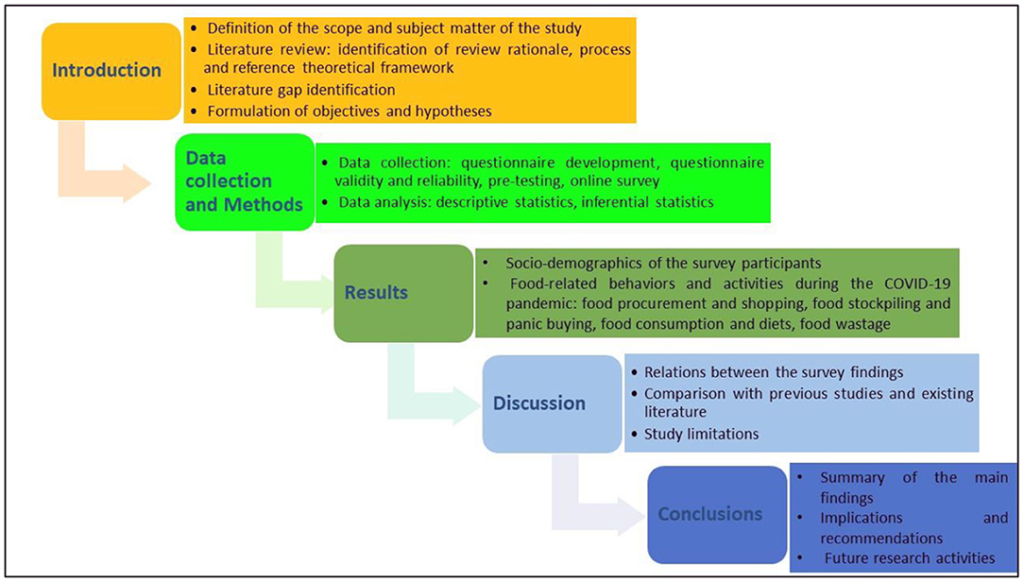 Introduction

• Definition of the scope and subject matter of the study
• Literature review: identification of review rationale, process and reference theoretical framework
• Literature gap identification
• Formulation of objectives and hypotheses

Data collection and Methods

• Data collection: questionnaire development, questionnaire validity and reliability, pre-testing, online survey
• Data analysis: descriptive statistics, inferential statistics

Results

• Socio-demographics of the survey participants
• Food-related behaviors and activities during the COVID-19 pandemic: food procurement and shopping, food stockpiling and panic buying, food consumption and diets, food wastage

Discussion

• Relations between the survey findings
• Comparison with previous studies and existing literature
• Study limitations

Conclusions

• Summary of the main findings
• Implications and recommendations
• Future research activities